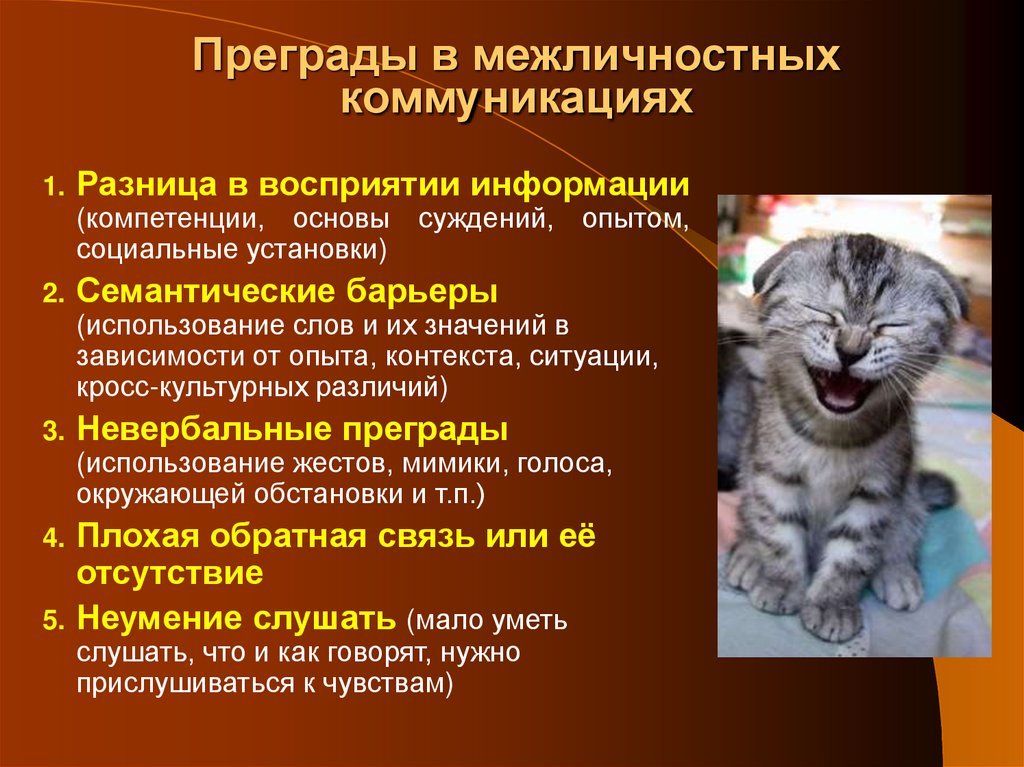 Преграды в межличностных коммуникациях

1. Разница в восприятии информации (компетенции, основы суждений, опытом, социальные установки)
2. Семантические барьеры (использование слов и их значений в зависимости от опыта, контекста, ситуации, кросс-культурных различий)
3. Невербальные преграды (использование жестов, мимики, голоса, окружающей обстановки и т.п.)
4. Плохая обратная связь или её отсутствие
5. Неумение слушать (мало уметь слушать, что и как говорят, нужно прислушиваться к чувствам)